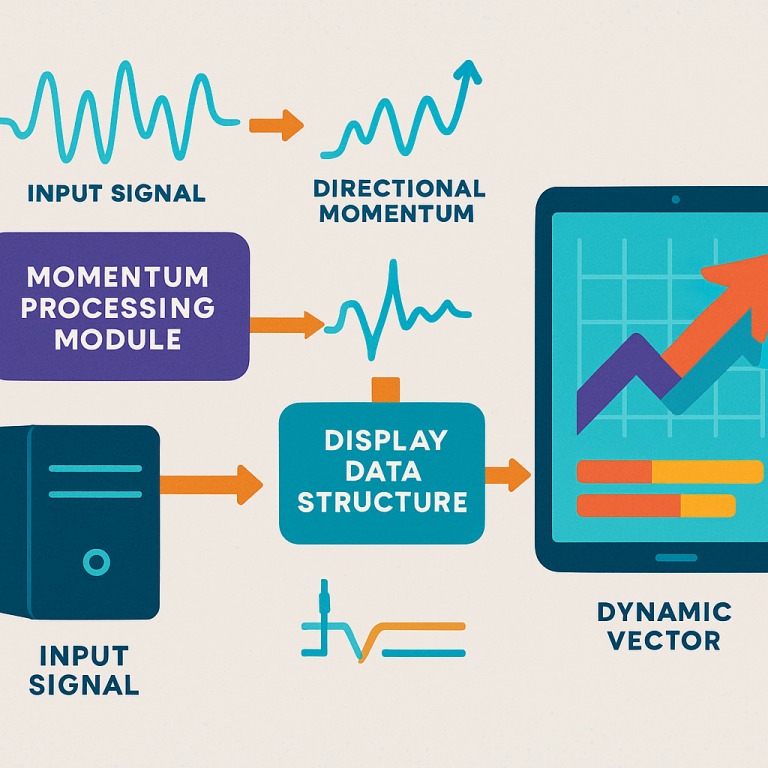 INPUT SIGNAL

DIRECTIONAL MOMENTUM

MOMENTUM PROCESSING MODULE

DISPLAY DATA STRUCTURE

INPUT SIGNAL

DYNAMIC VECTOR